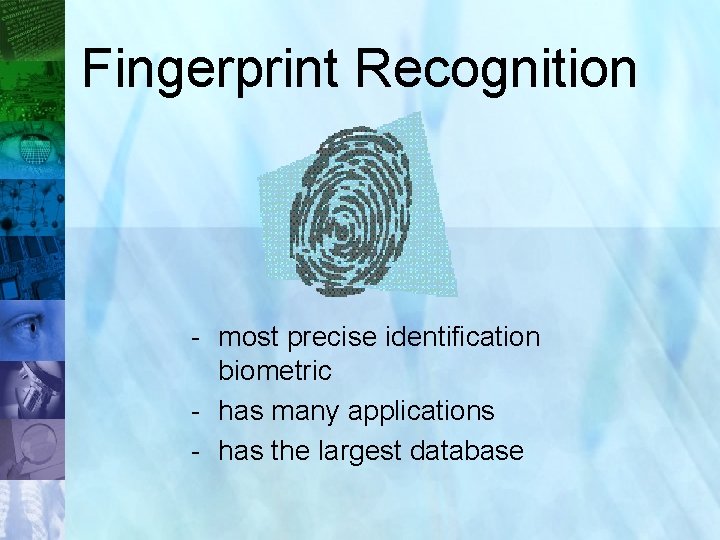 Fingerprint Recognition

- most precise identification biometric
- has many applications
- has the largest database